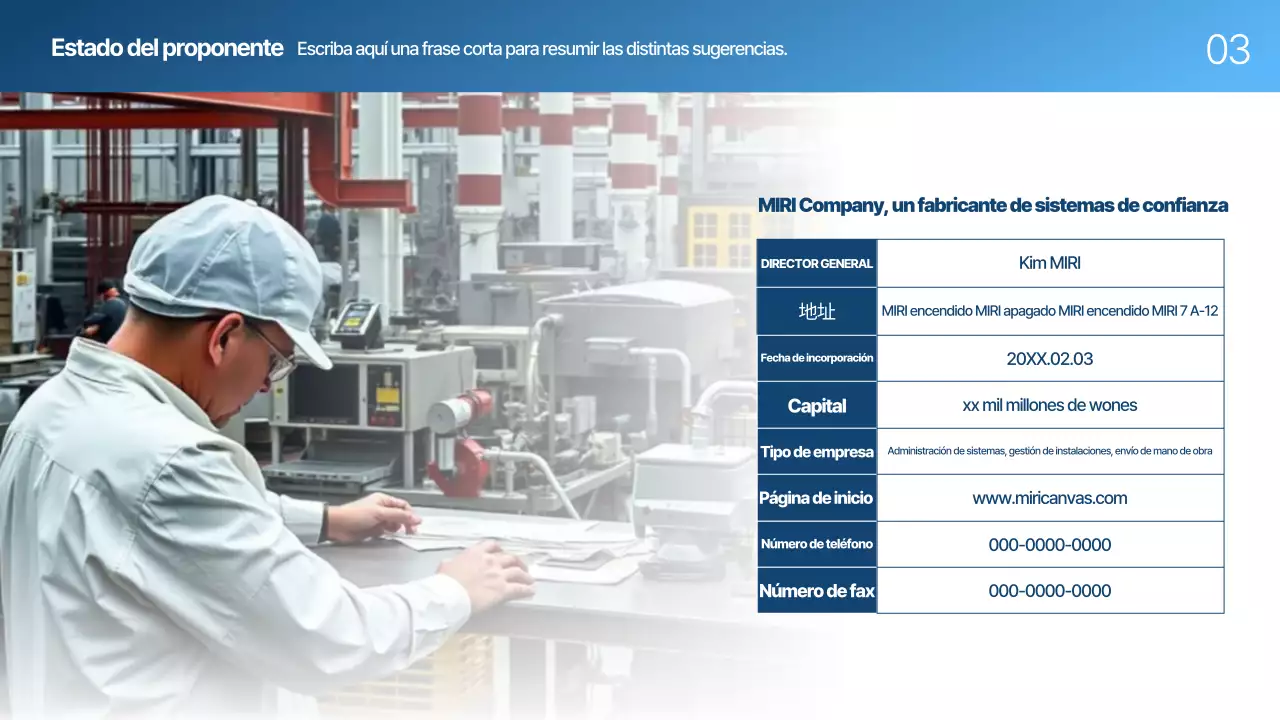 Estado del proponente Escriba aquí una frase corta para resumir las distintas sugerencias.

03

MIRI Company, un fabricante de sistemas de confianza

| DIRECTOR GENERAL | Kim MIRI |
|---|---|
| 地址 | MIRI encendido MIRI apagado MIRI encendido MIRI 7 A-12 |
| Fecha de incorporación | 20XX.02.03 |
| Capital | xx mil millones de wones |
| Tipo de empresa | Administración de sistemas, gestión de instalaciones, envío de mano de obra |
| Página de inicio | www.miricanvas.com |
| Número de teléfono | 000-0000-0000 |
| Número de fax | 000-0000-0000 |